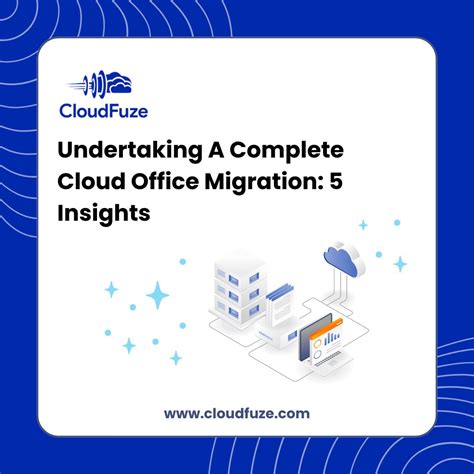 CloudFuze

Undertaking A Complete Cloud Office Migration: 5 Insights

www.cloudfuze.com